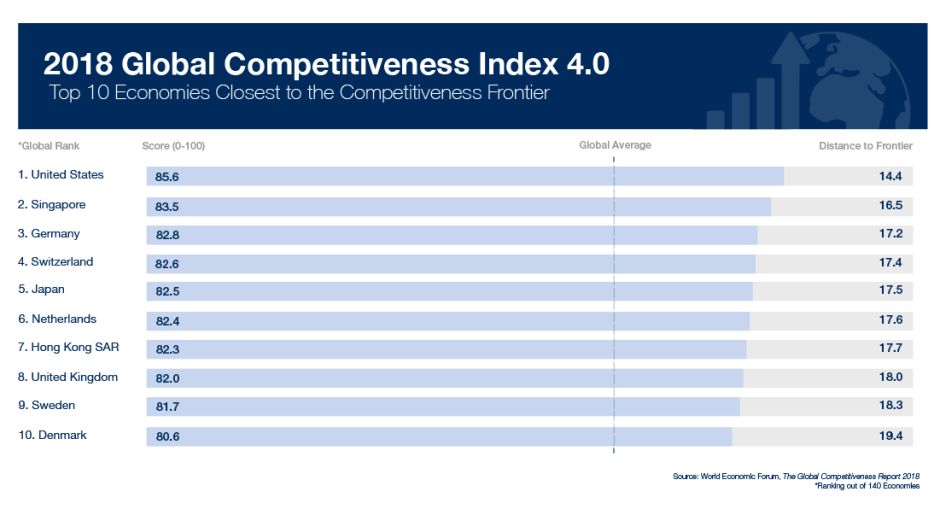 2018 Global Competitiveness Index 4.0
Top 10 Economies Closest to the Competitiveness Frontier

| *Global Rank | Score (0-100) | Global Average | Distance to Frontier |
|---|---|---|---|
| 1. United States | 85.6 | | 14.4 |
| 2. Singapore | 83.5 | | 16.5 |
| 3. Germany | 82.8 | | 17.2 |
| 4. Switzerland | 82.6 | | 17.4 |
| 5. Japan | 82.5 | | 17.5 |
| 6. Netherlands | 82.4 | | 17.6 |
| 7. Hong Kong SAR | 82.3 | | 17.7 |
| 8. United Kingdom | 82.0 | | 18.0 |
| 9. Sweden | 81.7 | | 18.3 |
| 10. Denmark | 80.6 | | 19.4 |

Source: World Economic Forum, The Global Competitiveness Report 2018
*Ranking out of 140 Economies